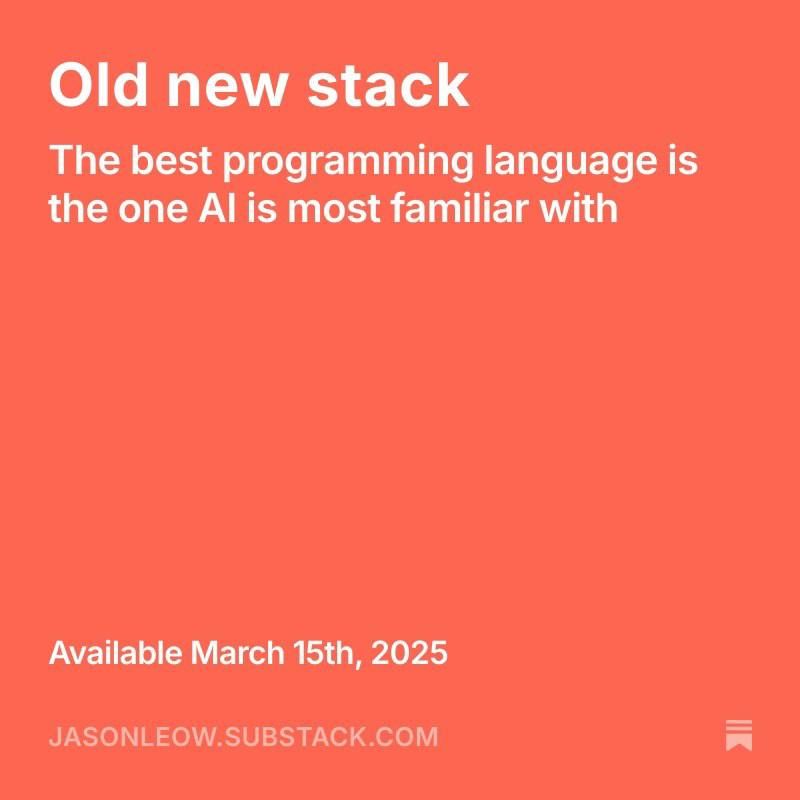 Old new stack

The best programming language is the one AI is most familiar with

Available March 15th, 2025

JASONLEOW.SUBSTACK.COM